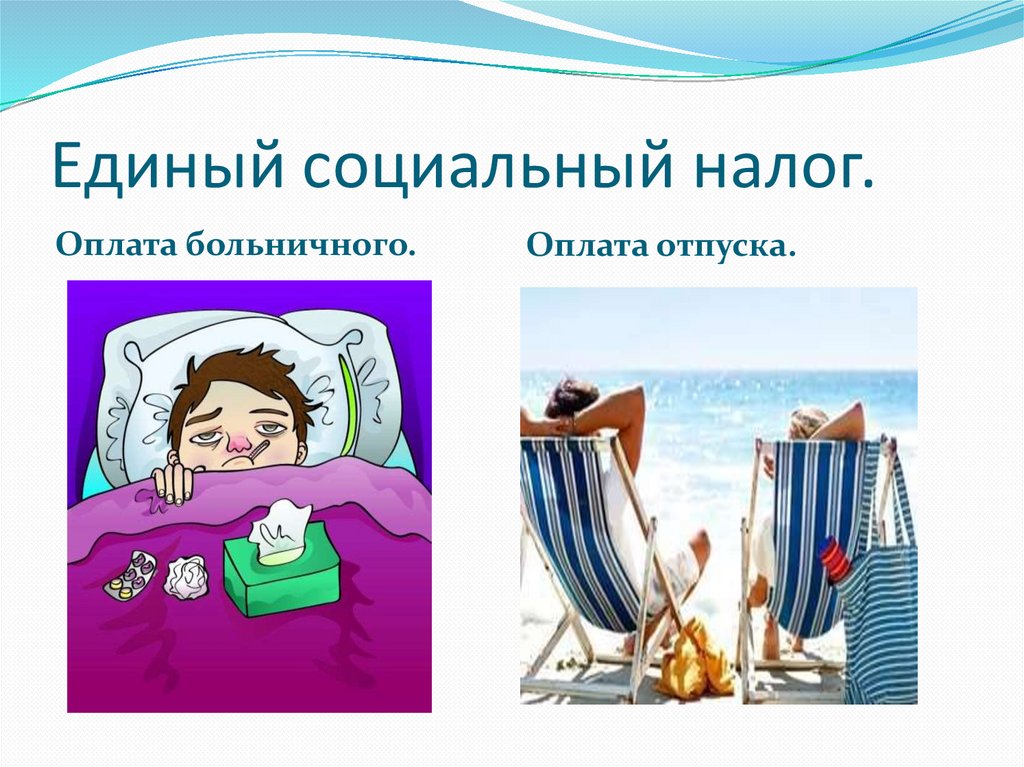 Единый социальный налог.

Оплата больничного.

Оплата отпуска.